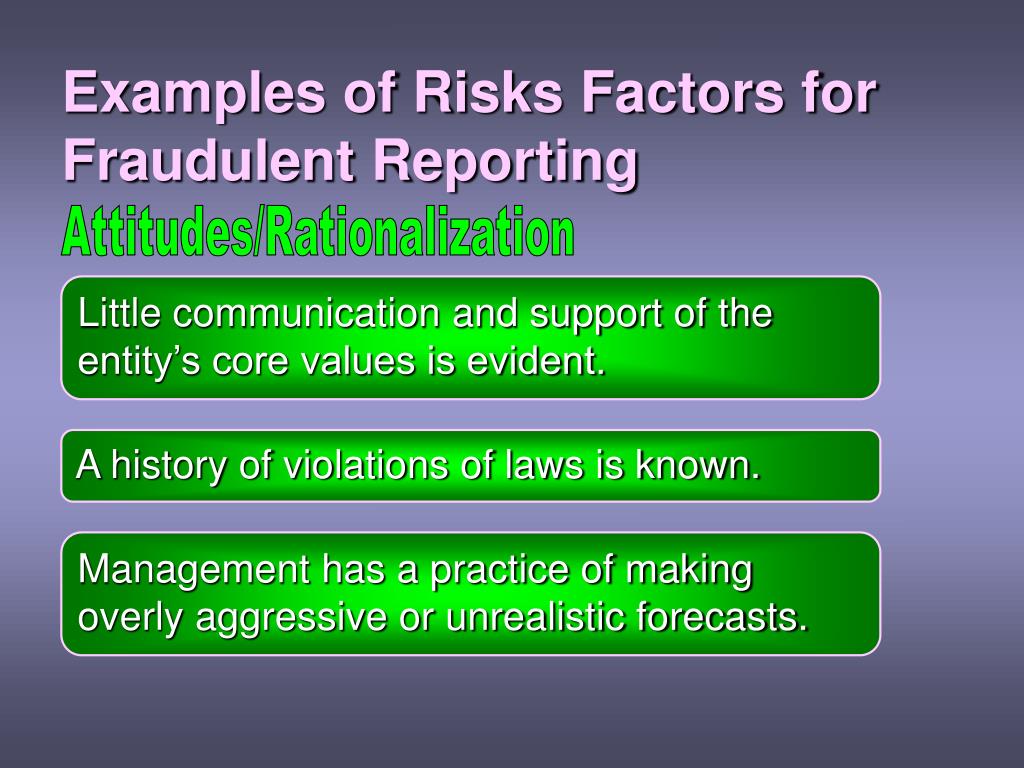 Examples of Risks Factors for Fraudulent Reporting

Attitudes/Rationalization

Little communication and support of the entity’s core values is evident.

A history of violations of laws is known.

Management has a practice of making overly aggressive or unrealistic forecasts.